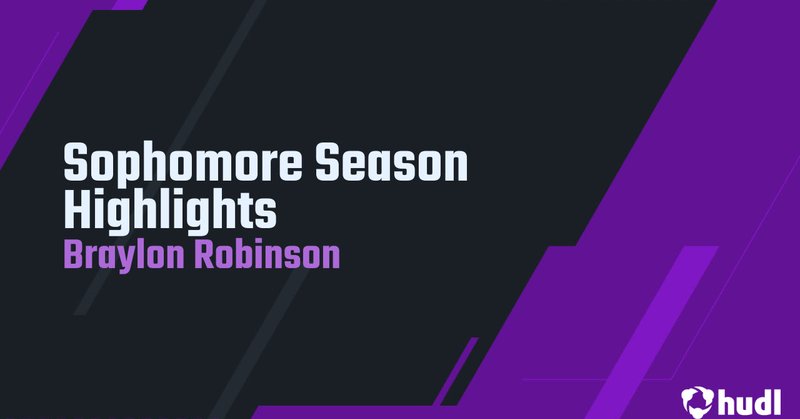 Sophomore Season Highlights
Braylon Robinson

hudl